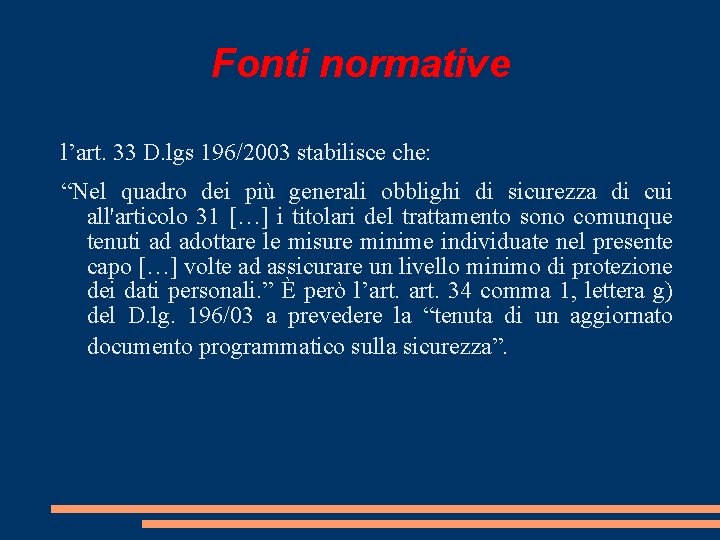 Fonti normative

l’art. 33 D.lgs 196/2003 stabilisce che:

“Nel quadro dei più generali obblighi di sicurezza di cui all'articolo 31 […] i titolari del trattamento sono comunque tenuti ad adottare le misure minime individuate nel presente capo […] volte ad assicurare un livello minimo di protezione dei dati personali.” È però l’art. art. 34 comma 1, lettera g) del D.lg. 196/03 a prevedere la “tenuta di un aggiornato documento programmatico sulla sicurezza”.